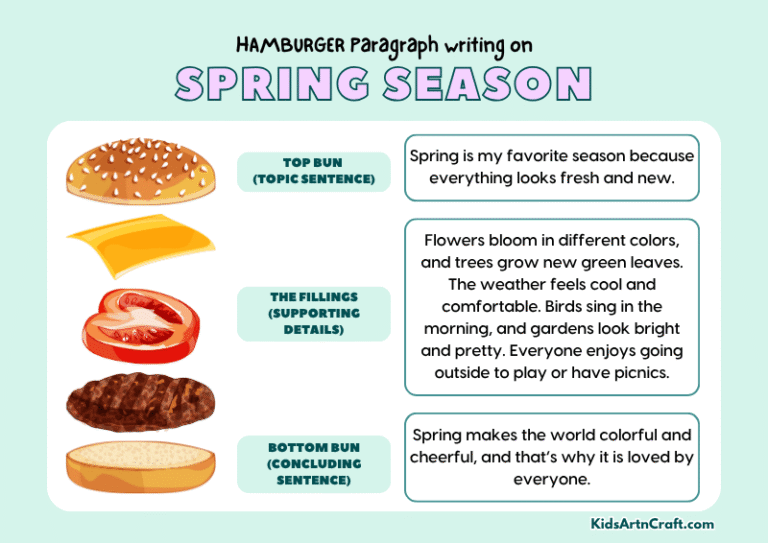 HAMBURGER Paragraph writing on

SPRING SEASON

TOP BUN
(TOPIC SENTENCE)

Spring is my favorite season because everything looks fresh and new.

THE FILLINGS
(SUPPORTING DETAILS)

Flowers bloom in different colors, and trees grow new green leaves. The weather feels cool and comfortable. Birds sing in the morning, and gardens look bright and pretty. Everyone enjoys going outside to play or have picnics.

BOTTOM BUN
(CONCLUDING SENTENCE)

Spring makes the world colorful and cheerful, and that's why it is loved by everyone.

KidsArtnCraft.com